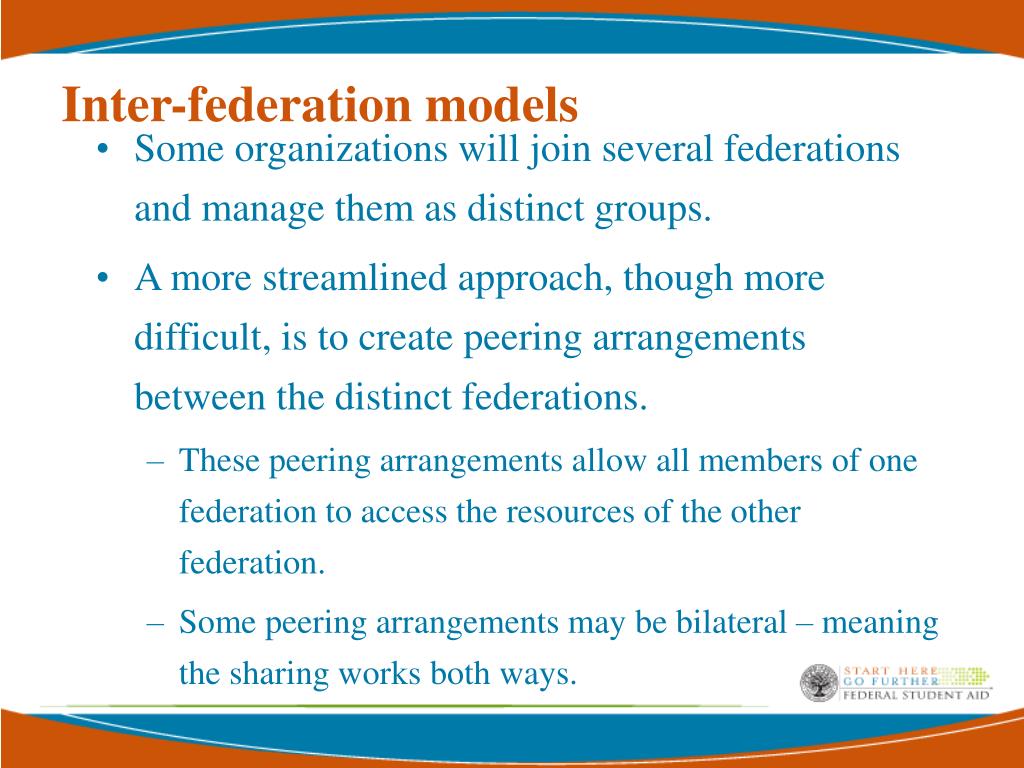 Inter-federation models

• Some organizations will join several federations and manage them as distinct groups.

• A more streamlined approach, though more difficult, is to create peering arrangements between the distinct federations.

– These peering arrangements allow all members of one federation to access the resources of the other federation.

– Some peering arrangements may be bilateral – meaning the sharing works both ways.

START HERE
GO FURTHER
FEDERAL STUDENT AID